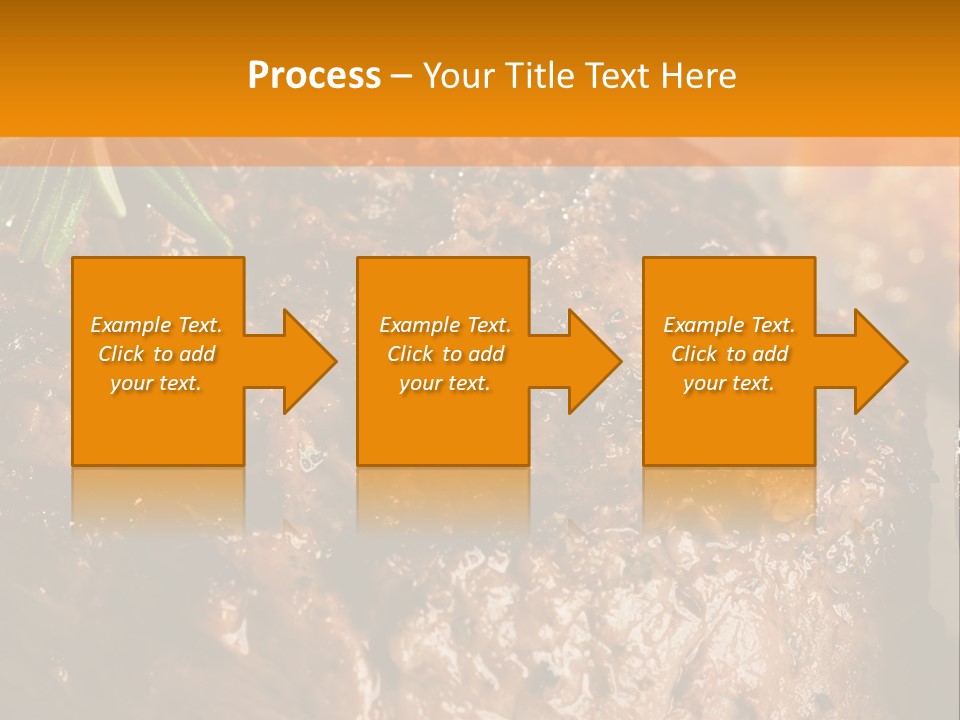 Process – Your Title Text Here

Example Text. Click to add your text.

Example Text. Click to add your text.

Example Text. Click to add your text.